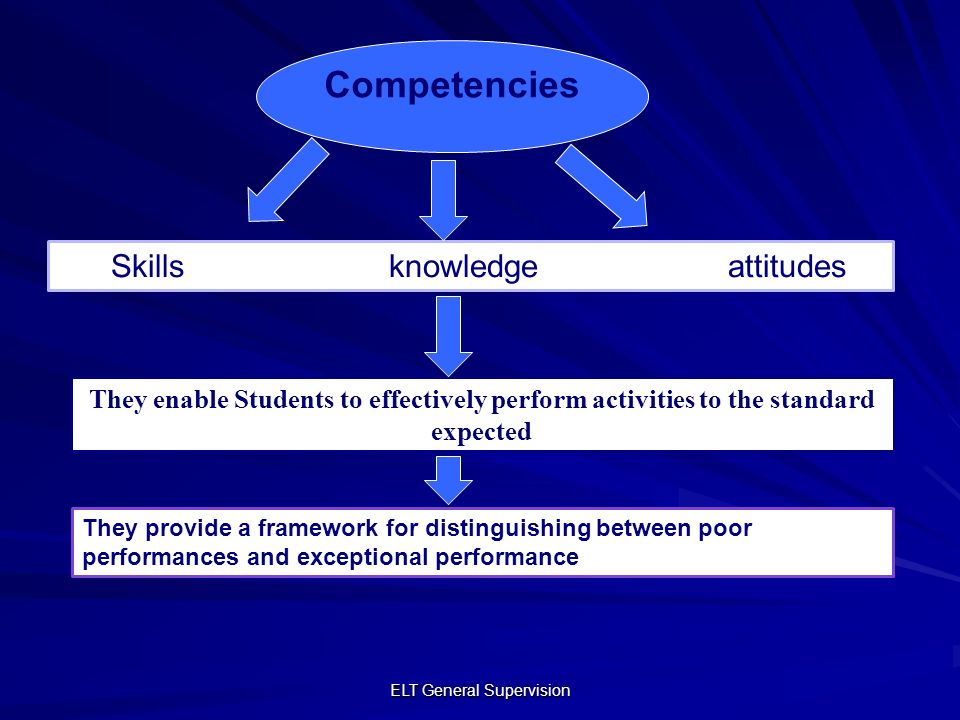 Competencies

Skills knowledge attitudes

They enable Students to effectively perform activities to the standard expected

They provide a framework for distinguishing between poor performances and exceptional performance

ELT General Supervision